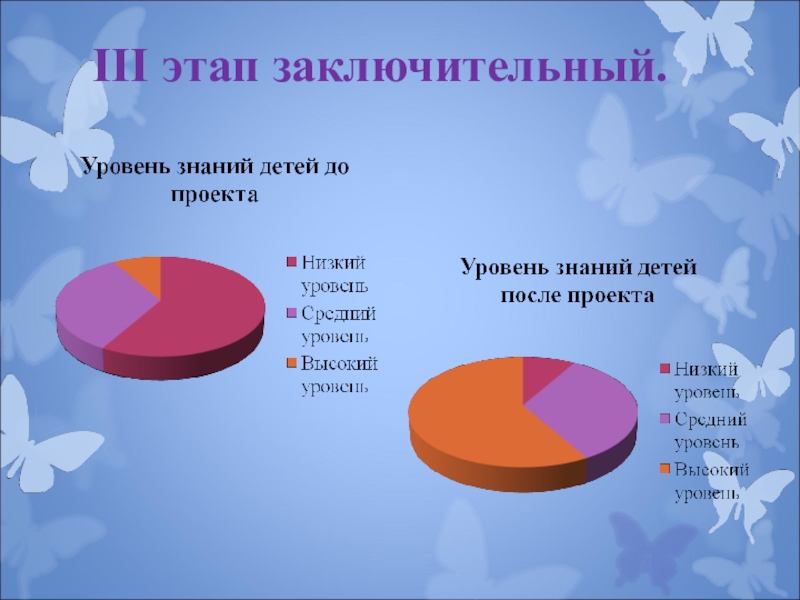 III этап заключительный.

Уровень знаний детей до проекта

Низкий уровень
Средний уровень
Высокий уровень

Уровень знаний детей после проекта

Низкий уровень
Средний уровень
Высокий уровень